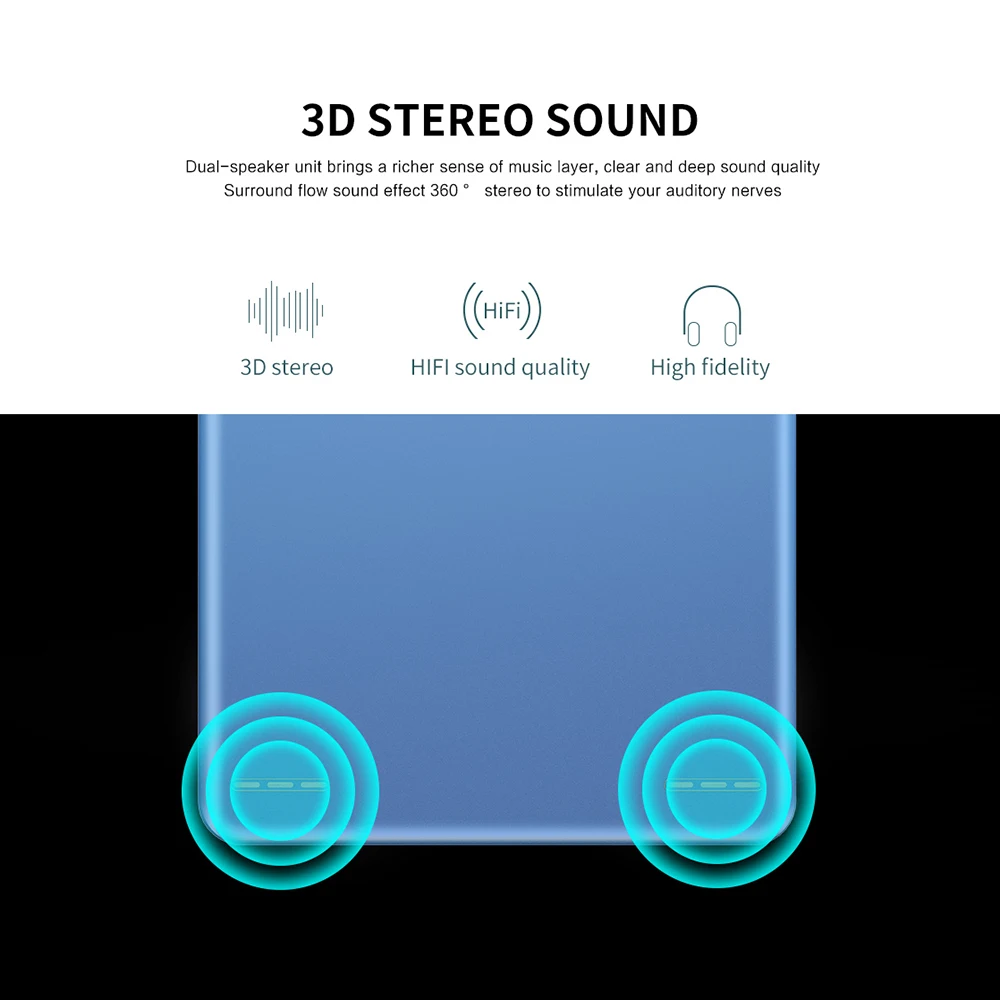 3D STEREO SOUND

Dual-speaker unit brings a richer sense of music layer, clear and deep sound quality
Surround flow sound effect 360 ° stereo to stimulate your auditory nerves

3D stereo

HiFi

HIFI sound quality

High fidelity